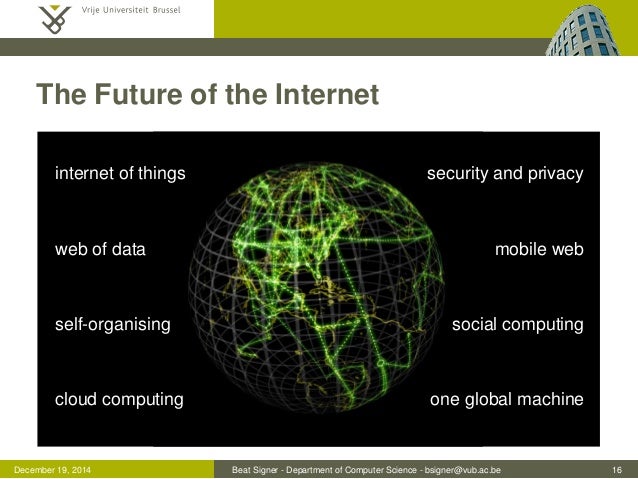 Vrije Universiteit Brussel

The Future of the Internet

internet of things

web of data

self-organising

cloud computing

security and privacy

mobile web

social computing

one global machine

December 19, 2014

Beat Signer - Department of Computer Science - bsigner@vub.ac.be

16